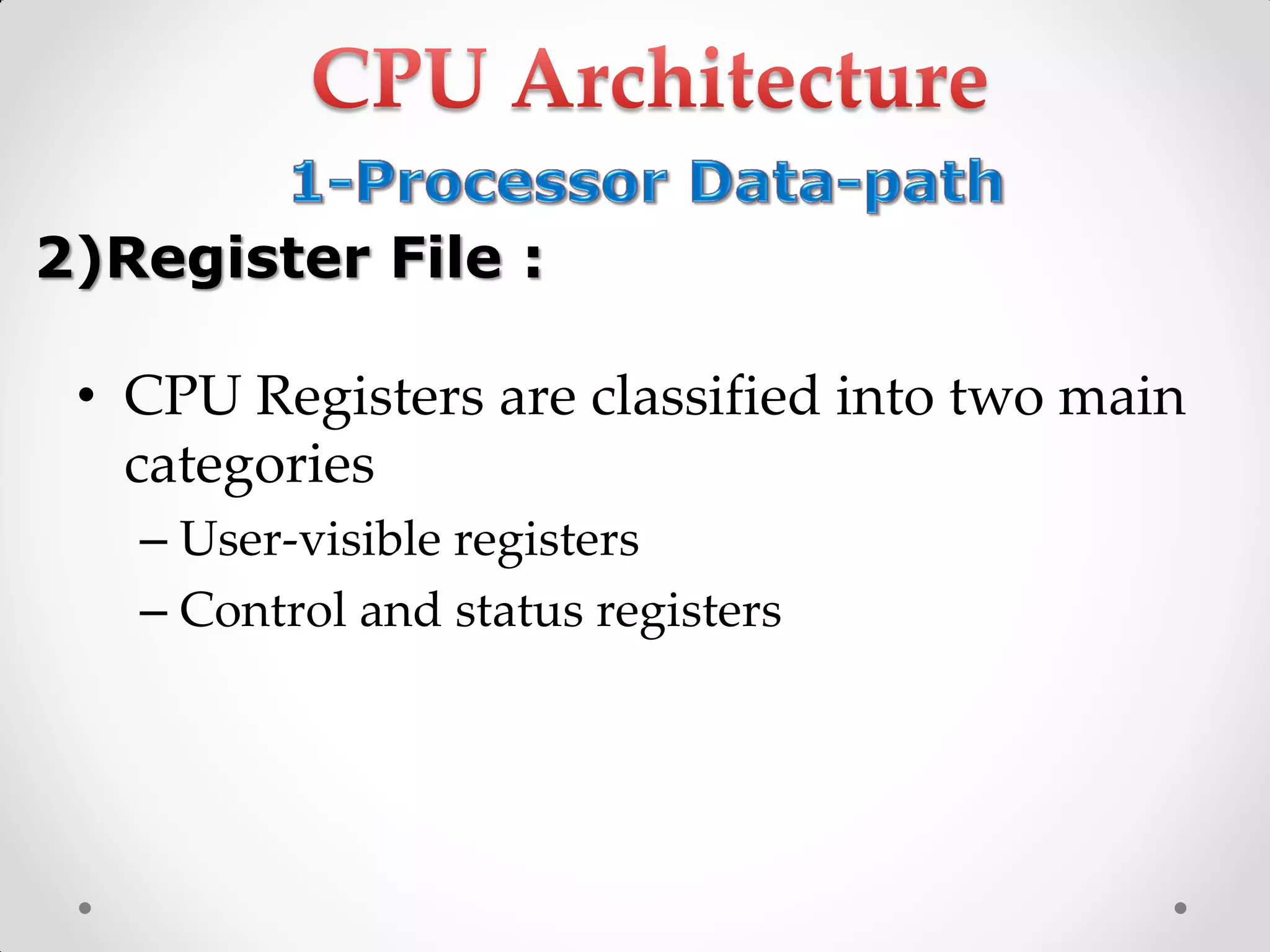 CPU Architecture

1-Processor Data-path

2)Register File :

• CPU Registers are classified into two main categories

– User-visible registers

– Control and status registers